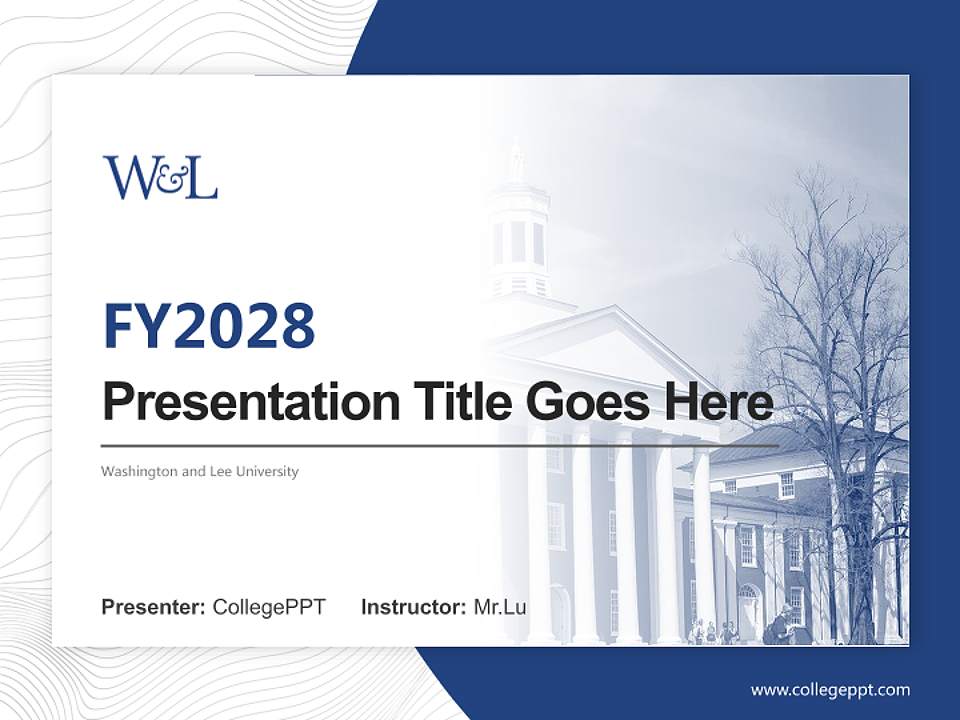 W&L

FY2028

Presentation Title Goes Here

Washington and Lee University

Presenter: CollegePPT Instructor: Mr.Lu

www.collegeppt.com